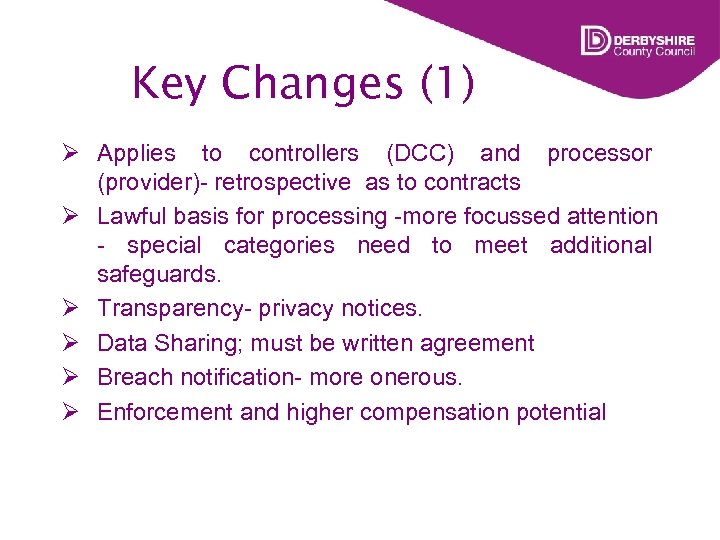 DERBYSHIRE
County Council

Key Changes (1)

➢ Applies to controllers (DCC) and processor (provider)- retrospective as to contracts
➢ Lawful basis for processing -more focussed attention - special categories need to meet additional safeguards.
➢ Transparency- privacy notices.
➢ Data Sharing; must be written agreement
➢ Breach notification- more onerous.
➢ Enforcement and higher compensation potential